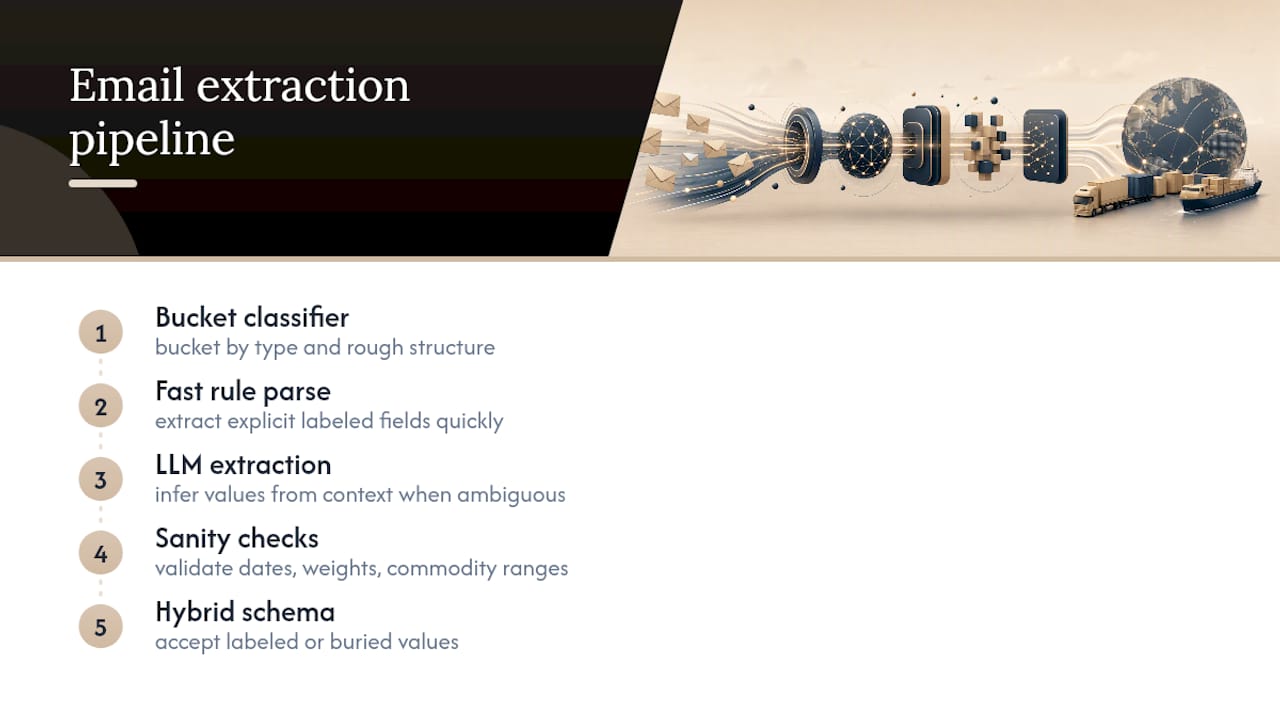 Email extraction pipeline

1
Bucket classifier
bucket by type and rough structure

2
Fast rule parse
extract explicit labeled fields quickly

3
LLM extraction
infer values from context when ambiguous

4
Sanity checks
validate dates, weights, commodity ranges

5
Hybrid schema
accept labeled or buried values